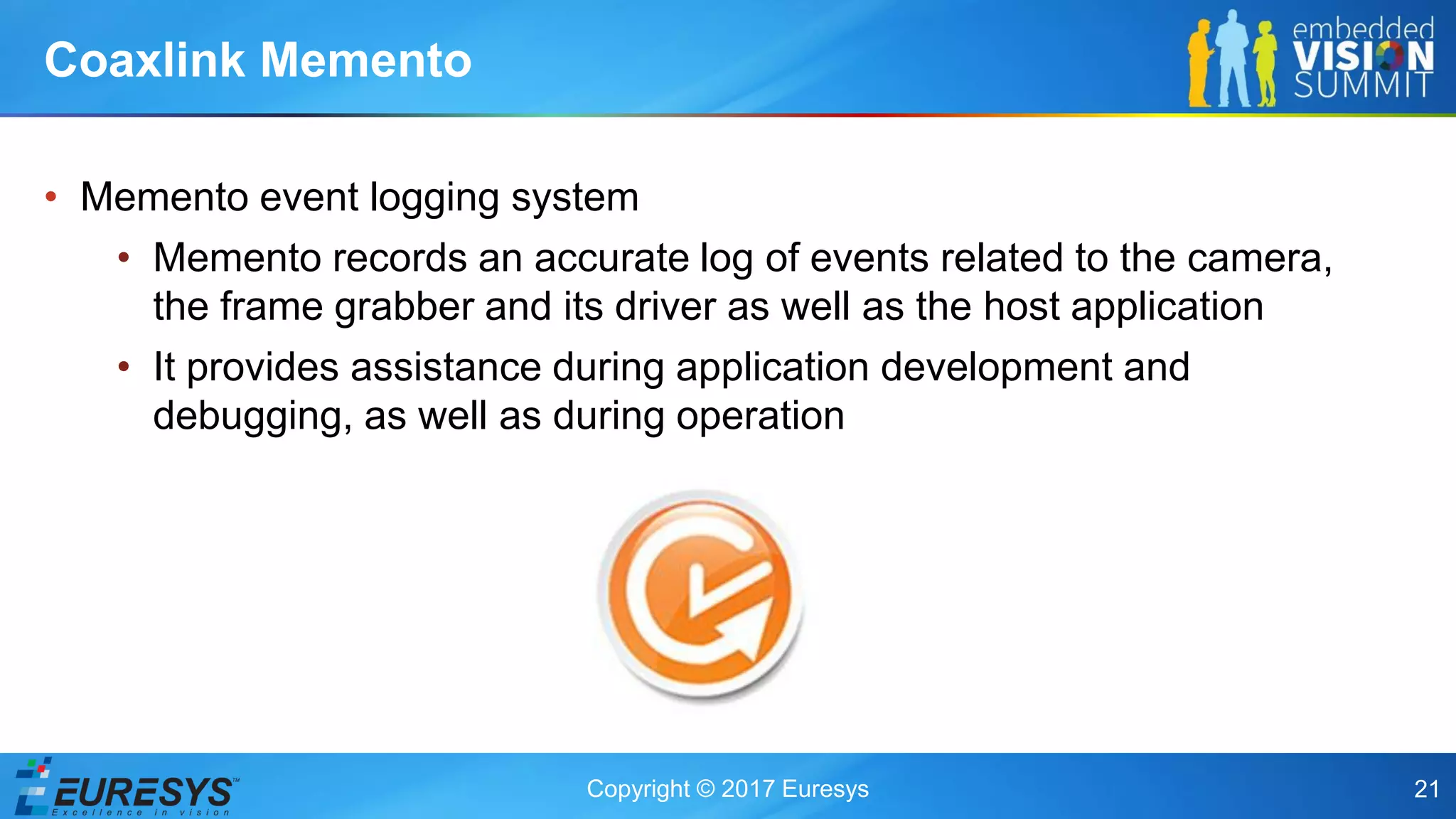 Coaxlink Memento

embedded VISION SUMMIT

• Memento event logging system
  • Memento records an accurate log of events related to the camera, the frame grabber and its driver as well as the host application
  • It provides assistance during application development and debugging, as well as during operation

EURESYS™ Excellence in vision

Copyright © 2017 Euresys

21